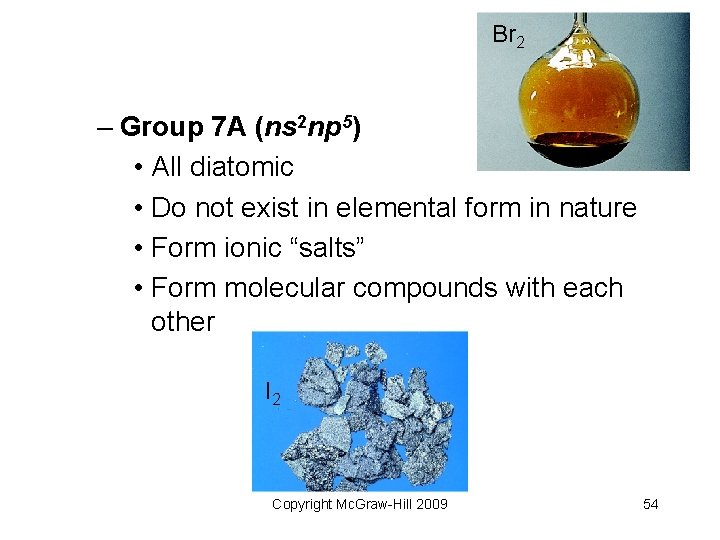 $Br_2$

– Group 7A ($ns^2np^5$)
• All diatomic
• Do not exist in elemental form in nature
• Form ionic “salts”
• Form molecular compounds with each other

$I_2$

Copyright McGraw-Hill 2009

54